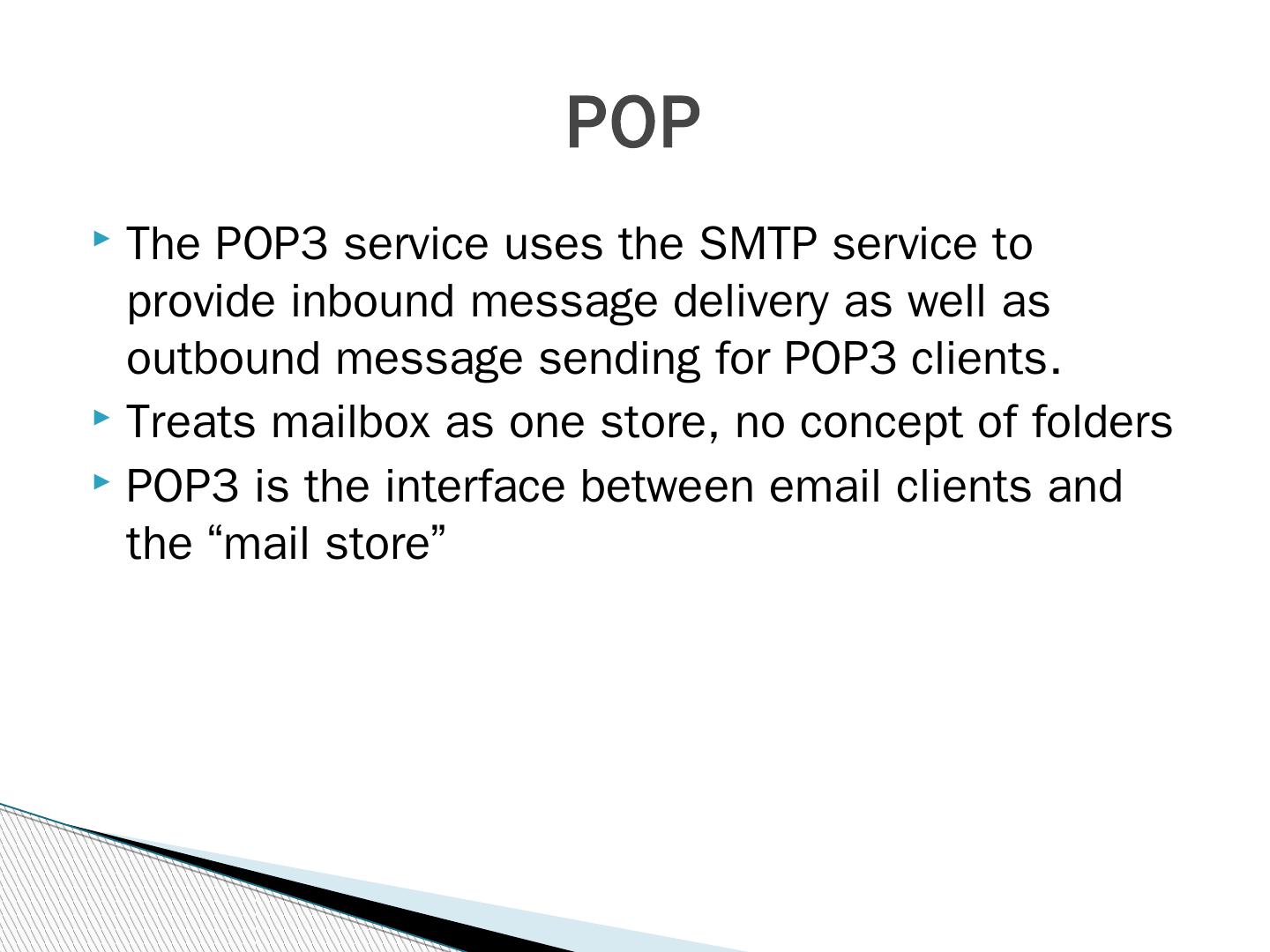 POP

The POP3 service uses the SMTP service to provide inbound message delivery as well as outbound message sending for POP3 clients.

Treats mailbox as one store, no concept of folders

POP3 is the interface between email clients and the “mail store”